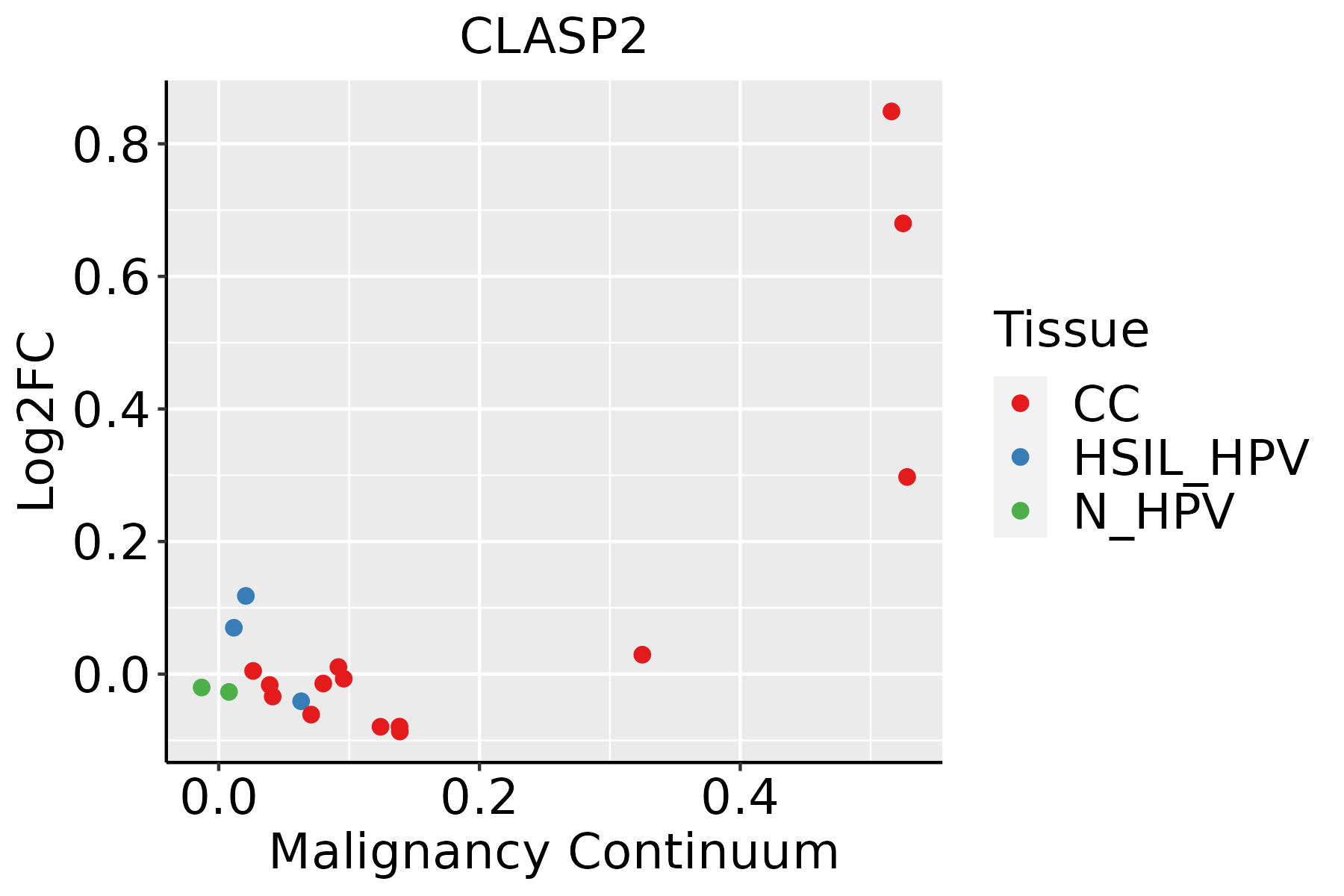 CLASP2

Log2FC

0.8
0.6
0.4
0.2
0.0

0.0
0.2
0.4

Malignancy Continuum

Tissue
CC
HSIL_HPV
N_HPV